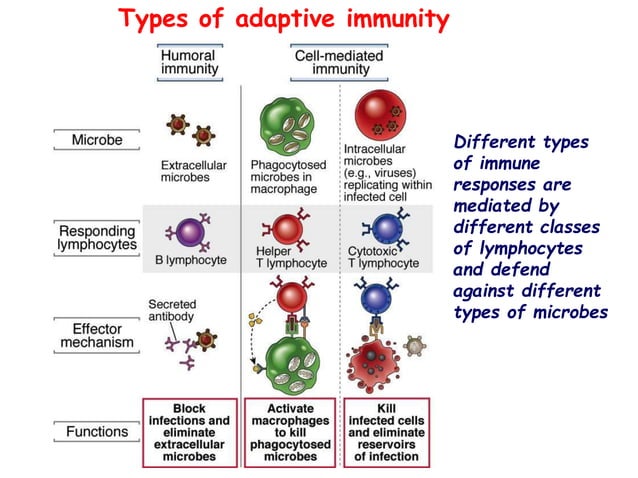 Types of adaptive immunity

Humoral immunity

Cell-mediated immunity

Microbe

Extracellular microbes

Phagocytosed microbes in macrophage

Intracellular microbes (e.g., viruses) replicating within infected cell

Responding lymphocytes

B lymphocyte

Helper T lymphocyte

Cytotoxic T lymphocyte

Effector mechanism

Secreted antibody

Functions

Block infections and eliminate extracellular microbes

Activate macrophages to kill phagocytosed microbes

Kill infected cells and eliminate reservoirs of infection

Different types of immune responses are mediated by different classes of lymphocytes and defend against different types of microbes